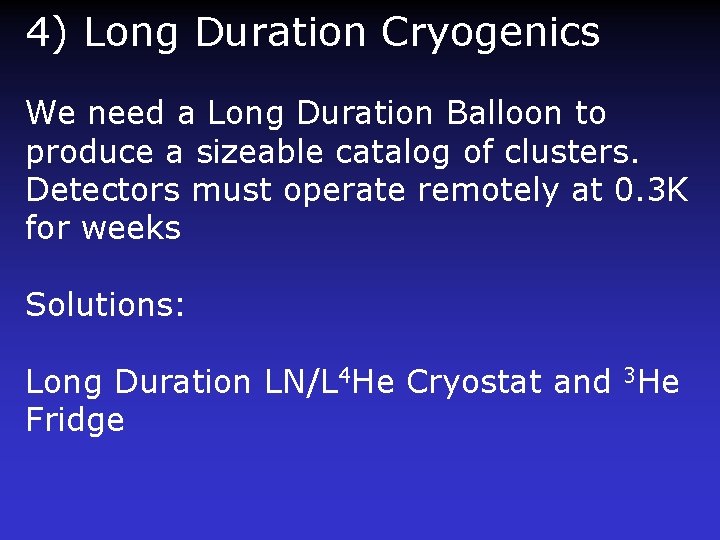 4) Long Duration Cryogenics

We need a Long Duration Balloon to produce a sizeable catalog of clusters. Detectors must operate remotely at 0.3K for weeks

Solutions:

Long Duration LN/L$^4$He Cryostat and $^3$He Fridge